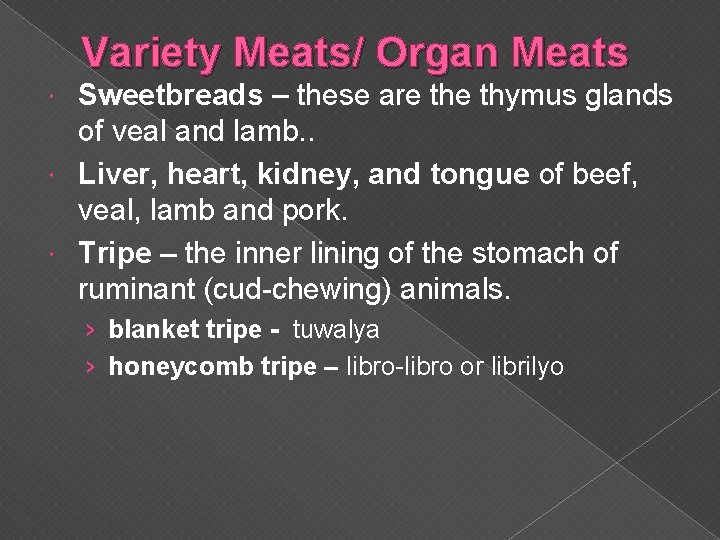 Variety Meats/ Organ Meats

Sweetbreads – these are the thymus glands of veal and lamb..

Liver, heart, kidney, and tongue of beef, veal, lamb and pork.

Tripe – the inner lining of the stomach of ruminant (cud-chewing) animals.

› blanket tripe - tuwalya

› honeycomb tripe – libro-libro or librilyo